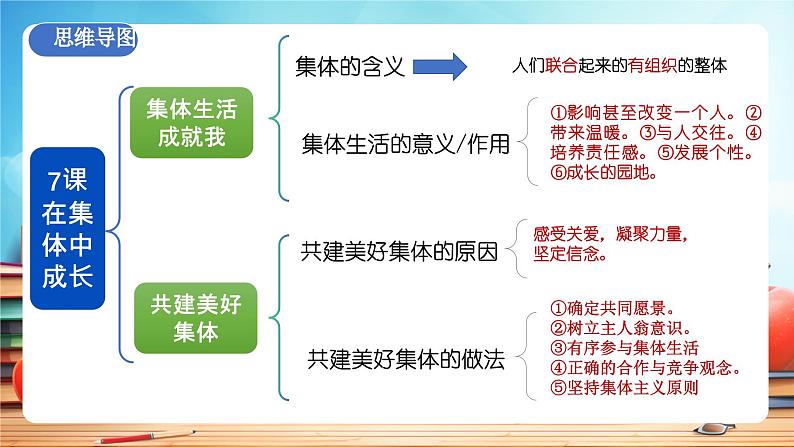 思维导图

7课
在集体中成长

集体生活成就我

集体的含义

人们联合起来的有组织的整体

集体生活的意义/作用

①影响甚至改变一个人。②带来温暖。③与人交往。④培养责任感。⑤发展个性。⑥成长的园地。

共建美好集体

共建美好集体的原因

感受关爱，凝聚力量，坚定信念。

共建美好集体的做法

①确定共同愿景。
②树立主人翁意识。
③有序参与集体生活
④正确的合作与竞争观念。
⑤坚持集体主义原则